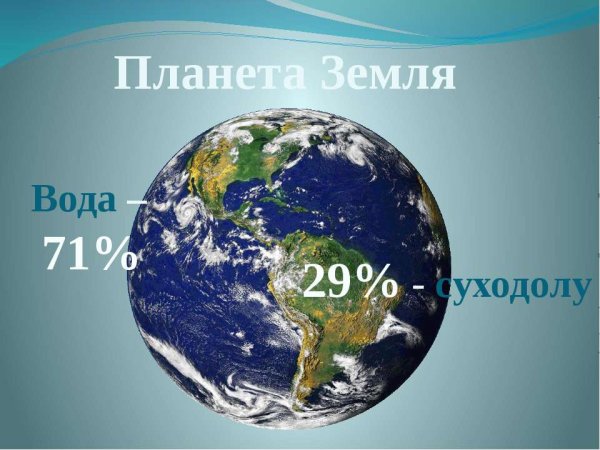 Планета Земля

Вода –
71%

29% - суходолу